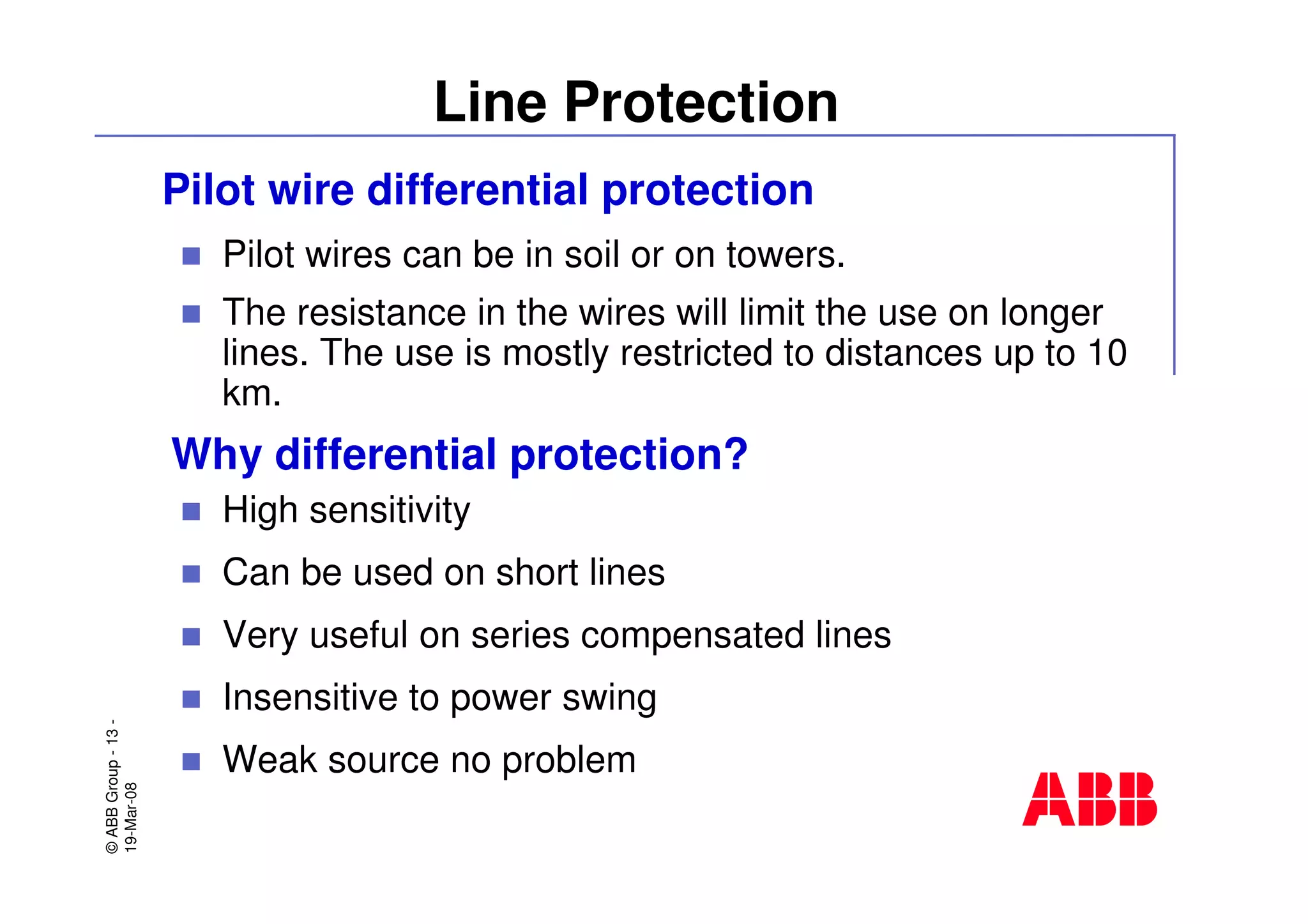 Line Protection

Pilot wire differential protection

Pilot wires can be in soil or on towers.

The resistance in the wires will limit the use on longer lines. The use is mostly restricted to distances up to 10 km.

Why differential protection?

High sensitivity

Can be used on short lines

Very useful on series compensated lines

Insensitive to power swing

Weak source no problem

© ABB Group - 13 -
19-Mar-08

ABB